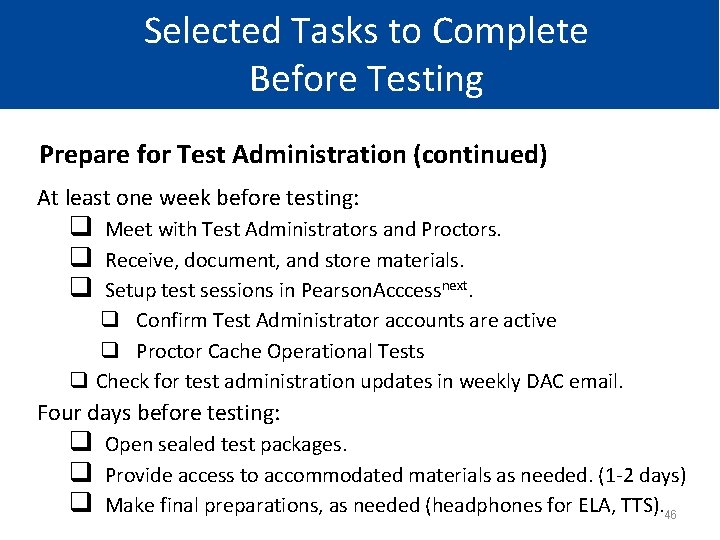 Selected Tasks to Complete Before Testing

Prepare for Test Administration (continued)

At least one week before testing:

❑ Meet with Test Administrators and Proctors.

❑ Receive, document, and store materials.

❑ Setup test sessions in PearsonAcccess$^{next}$.

❑ Confirm Test Administrator accounts are active

❑ Proctor Cache Operational Tests

❑ Check for test administration updates in weekly DAC email.

Four days before testing:

❑ Open sealed test packages.

❑ Provide access to accommodated materials as needed. (1-2 days)

❑ Make final preparations, as needed (headphones for ELA, TTS).

46